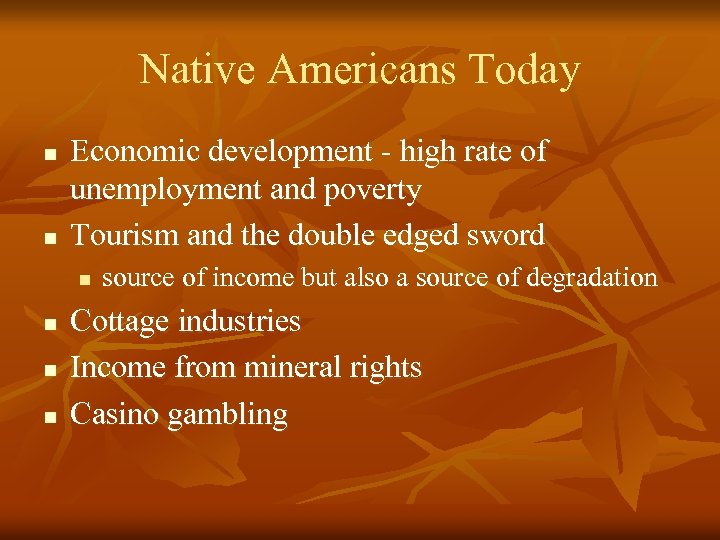 Native Americans Today

- Economic development - high rate of unemployment and poverty
- Tourism and the double edged sword
  - source of income but also a source of degradation
- Cottage industries
- Income from mineral rights
- Casino gambling